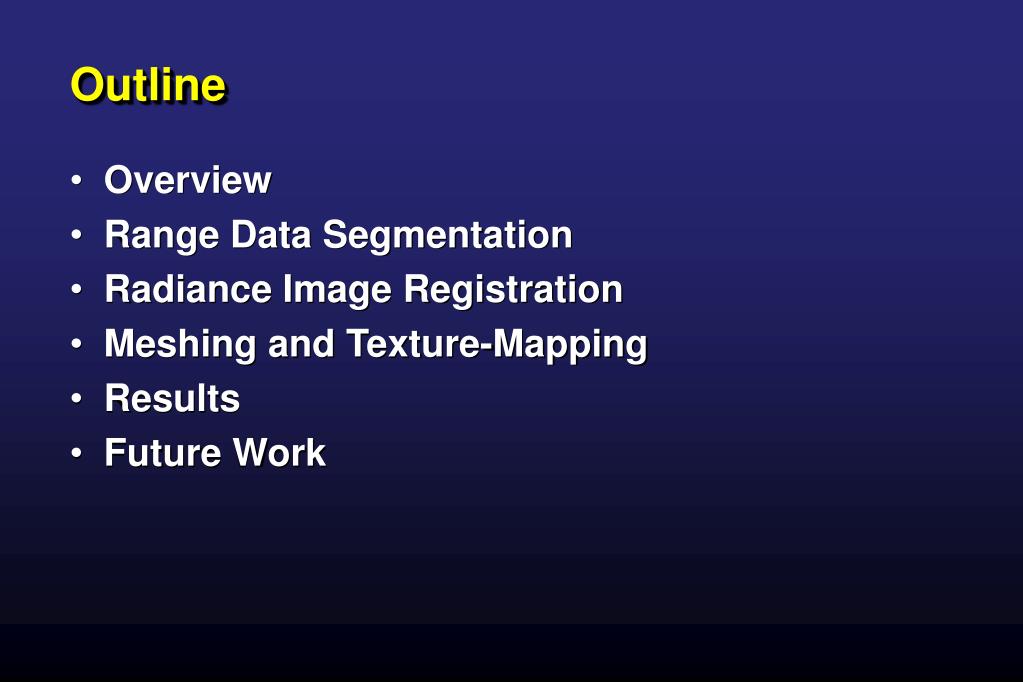 Outline

• Overview
• Range Data Segmentation
• Radiance Image Registration
• Meshing and Texture-Mapping
• Results
• Future Work